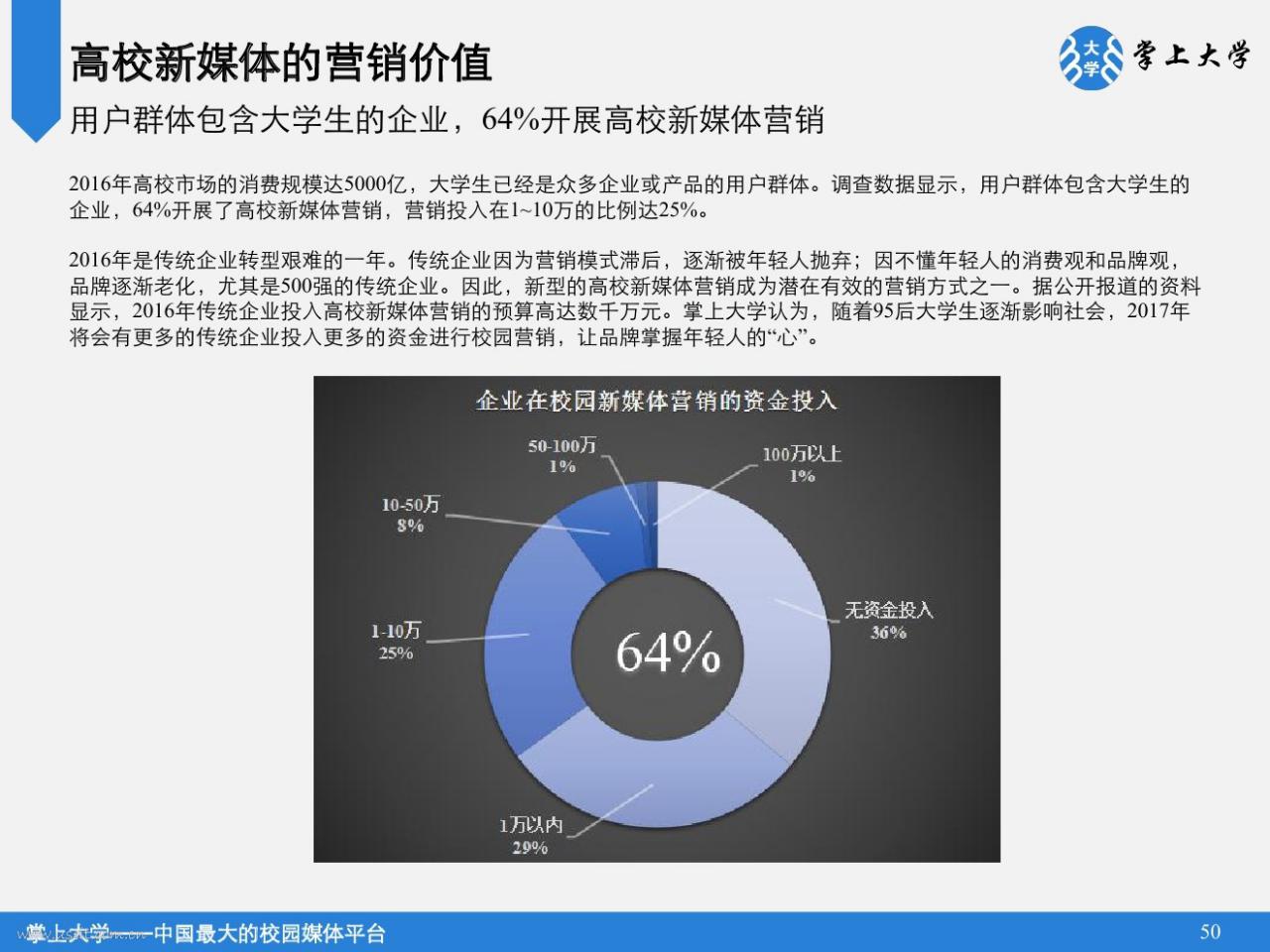 高校新媒体的营销价值

大学 掌上大学

用户群体包含大学生的企业，64%开展高校新媒体营销

2016年高校市场的消费规模达5000亿，大学生已经是众多企业或产品的用户群体。调查数据显示，用户群体包含大学生的企业，64%开展了高校新媒体营销，营销投入在1~10万的比例达25%。

2016年是传统企业转型艰难的一年。传统企业因为营销模式滞后，逐渐被年轻人抛弃；因不懂年轻人的消费观和品牌观，品牌逐渐老化，尤其是500强的传统企业。因此，新型的高校新媒体营销成为潜在有效的营销方式之一。据公开报道的资料显示，2016年传统企业投入高校新媒体营销的预算高达数千万元。掌上大学认为，随着95后大学生逐渐影响社会，2017年将会有更多的传统企业投入更多的资金进行校园营销，让品牌掌握年轻人的“心”。

企业在校园新媒体营销的资金投入

50-100万
1%

100万以上
1%

10-50万
8%

无资金投入
36%

1-10万
25%

64%

1万以内
29%

掌上大学——中国最大的校园媒体平台

50